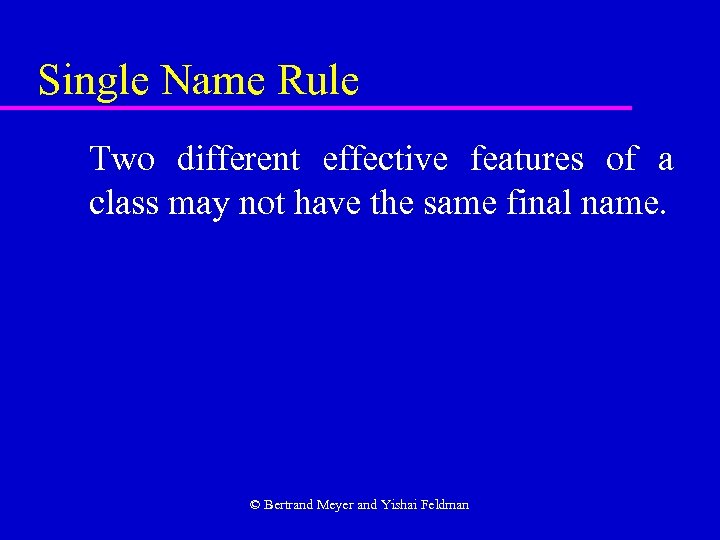 Single Name Rule

Two different effective features of a class may not have the same final name.

© Bertrand Meyer and Yishai Feldman